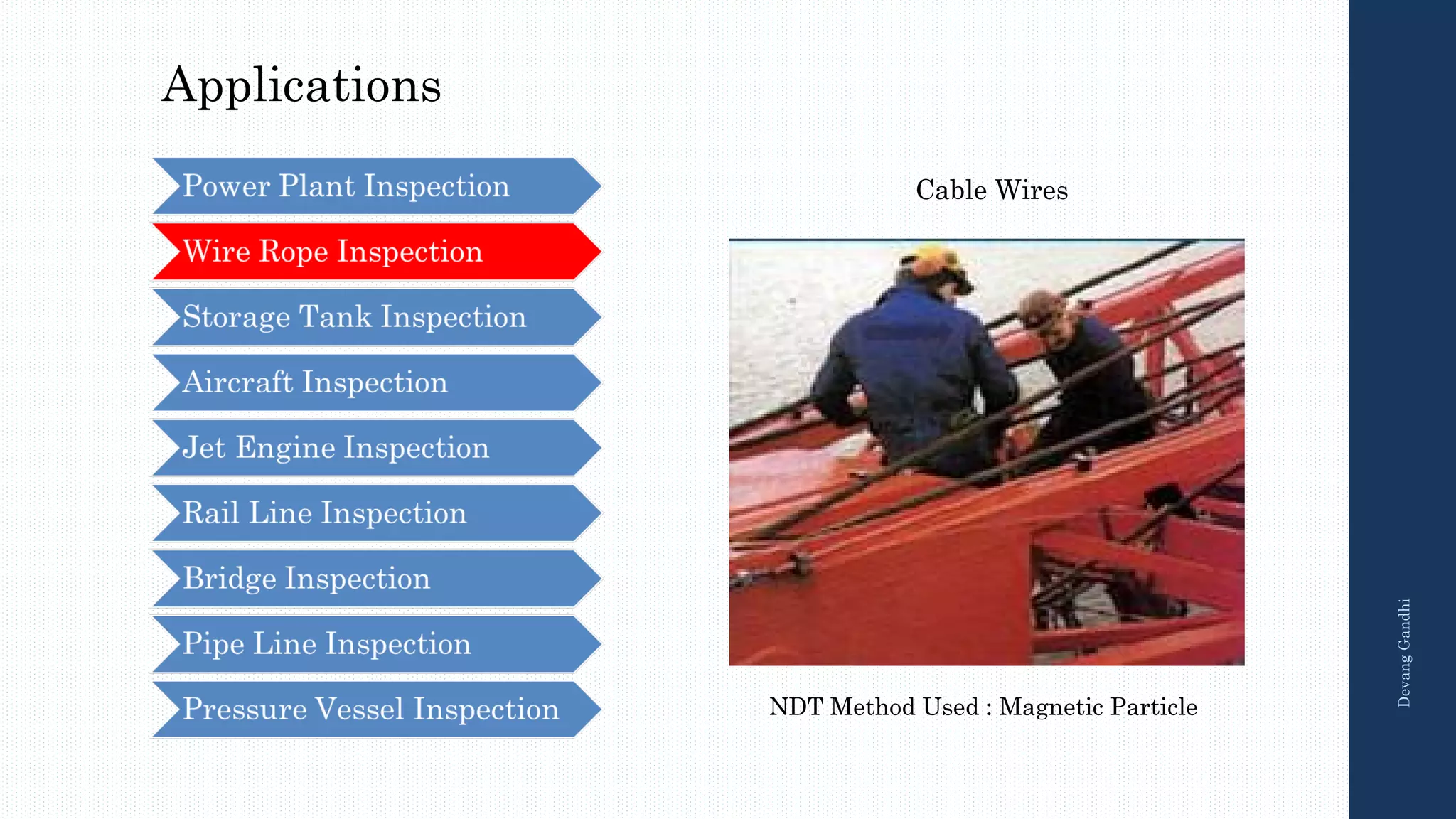 Applications

Power Plant Inspection

Wire Rope Inspection

Storage Tank Inspection

Aircraft Inspection

Jet Engine Inspection

Rail Line Inspection

Bridge Inspection

Pipe Line Inspection

Pressure Vessel Inspection

Cable Wires

NDT Method Used : Magnetic Particle

Devang Gandhi